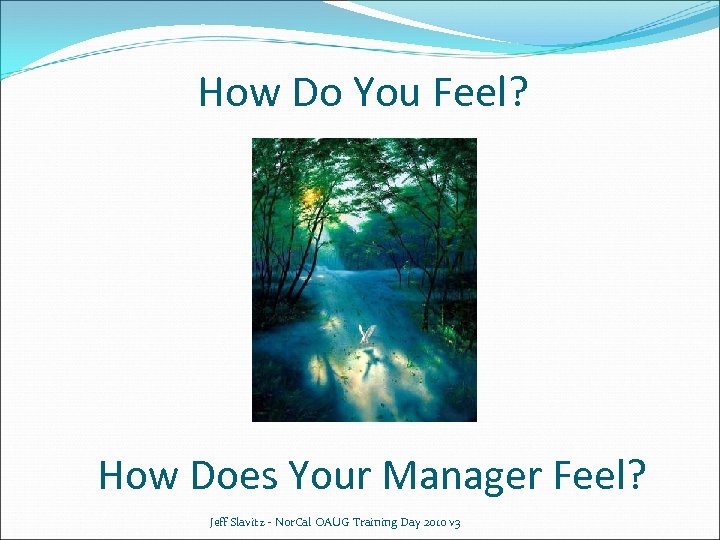 How Do You Feel?

How Does Your Manager Feel?

Jeff Slavitz - NorCal OAUG Training Day 2010 v3